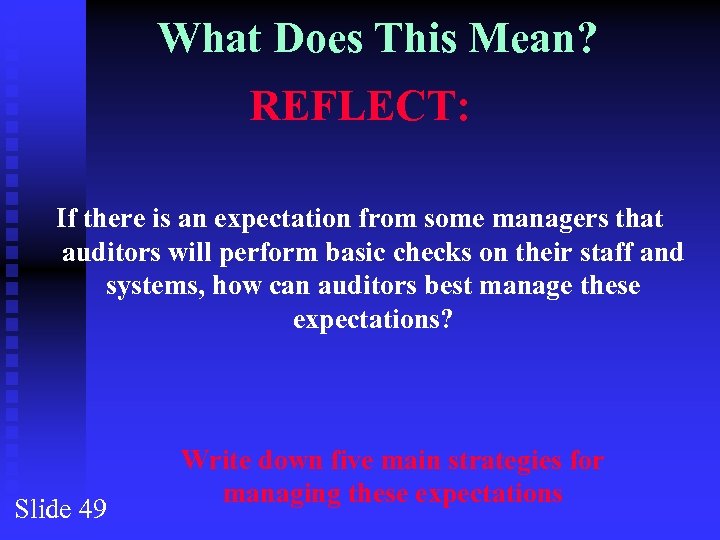 What Does This Mean?

REFLECT:

If there is an expectation from some managers that auditors will perform basic checks on their staff and systems, how can auditors best manage these expectations?

Write down five main strategies for managing these expectations

Slide 49